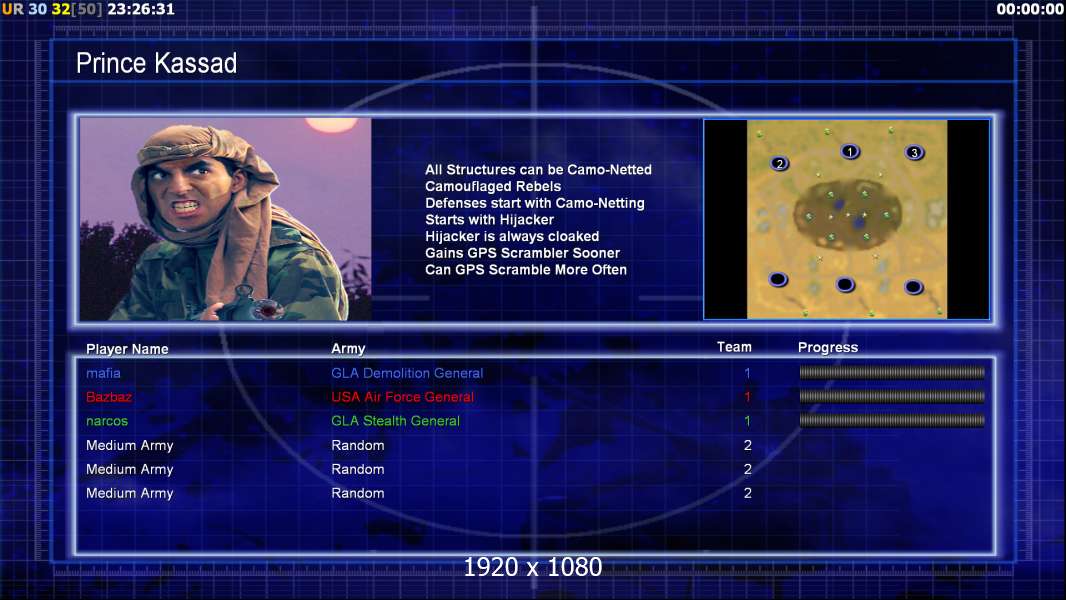 UR 30 32[50] 23:26:31

00:00:00

Prince Kassad

All Structures can be Camo-Netted
Camouflaged Rebels
Defenses start with Camo-Netting
Starts with Hijacker
Hijacker is always cloaked
Gains GPS Scrambler Sooner
Can GPS Scramble More Often

2 1 3

| Player Name | Army | Team | Progress |
|---|---|---|---|
| mafia | GLA Demolition General | 1 | |
| Bazbaz | USA Air Force General | 1 | |
| narcos | GLA Stealth General | 1 | |
| Medium Army | Random | 2 | |
| Medium Army | Random | 2 | |
| Medium Army | Random | 2 | |

1920 x 1080